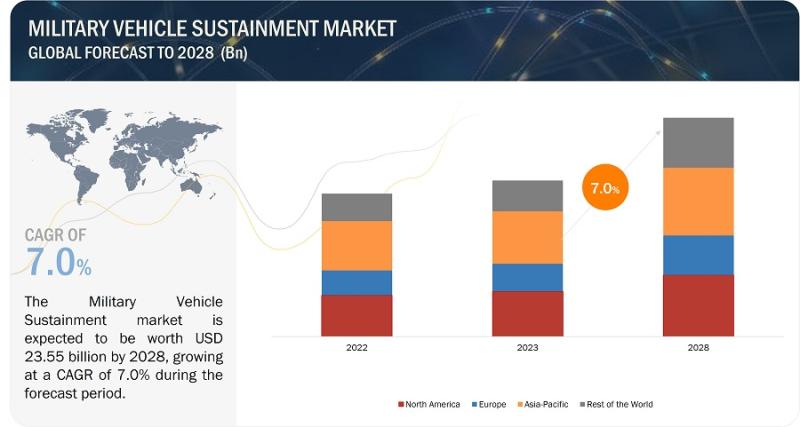 MILITARY VEHICLE SUSTAINMENT MARKET
GLOBAL FORECAST TO 2028 (Bn)

CAGR OF
7.0%

The Military Vehicle Sustainment market is expected to be worth USD 23.55 billion by 2028, growing at a CAGR of 7.0% during the forecast period.

7.0%

2022
2023
2028

North America
Europe
Asia-Pacific
Rest of the World